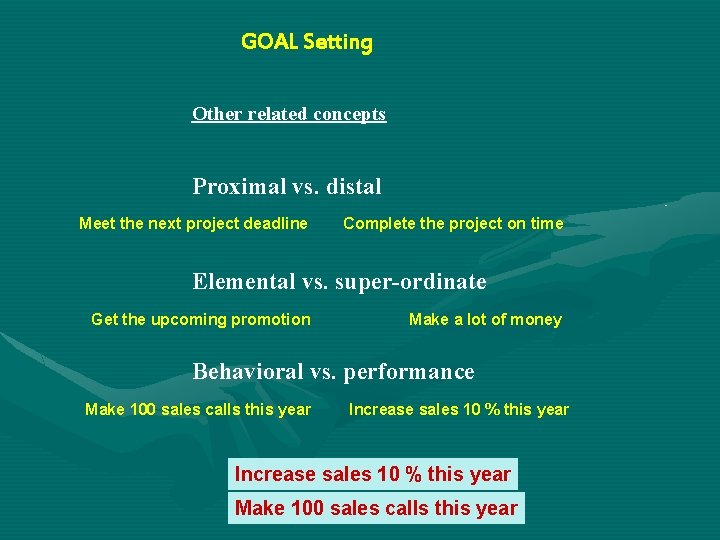 GOAL Setting

Other related concepts

Proximal vs. distal

Meet the next project deadline

Complete the project on time

Elemental vs. super-ordinate

Get the upcoming promotion

Make a lot of money

Behavioral vs. performance

Make 100 sales calls this year

Increase sales 10 % this year

Increase sales 10 % this year

Make 100 sales calls this year